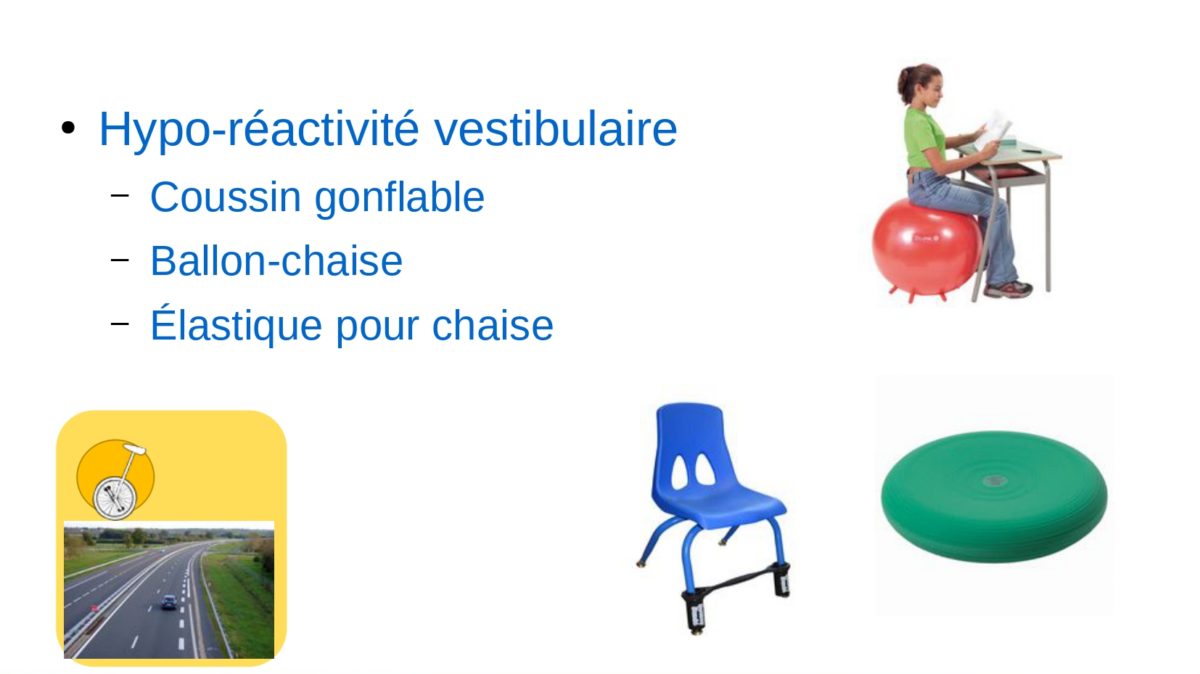 • Hypo-réactivité vestibulaire
– Coussin gonflable
– Ballon-chaise
– Élastique pour chaise